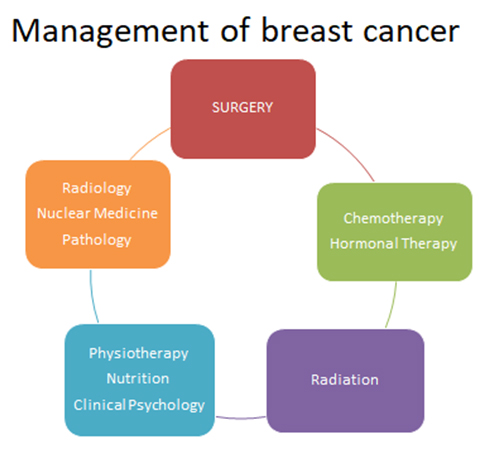 Management of breast cancer

SURGERY

Chemotherapy
Hormonal Therapy

Radiation

Physiotherapy
Nutrition
Clinical Psychology

Radiology
Nuclear Medicine
Pathology